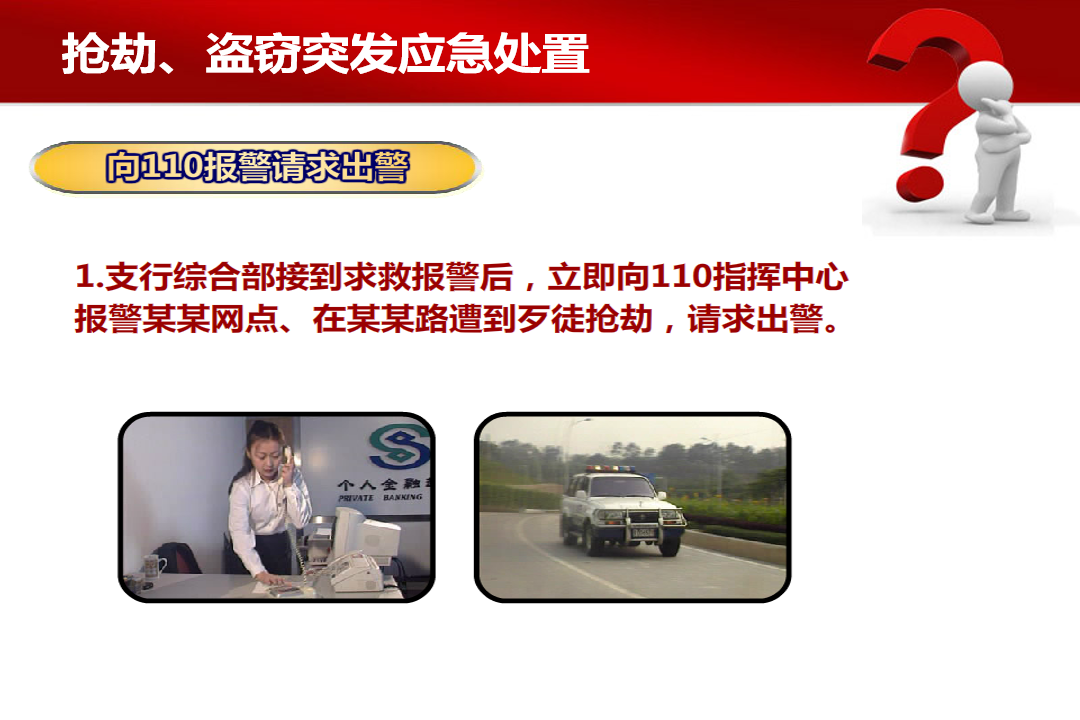 抢劫、盗窃突发应急处置

向110报警请求出警

1.支行综合部接到求救报警后，立即向110指挥中心报警某某网点、在某某路遭到歹徒抢劫，请求出警。

个人金融
PRIVATE BANKING